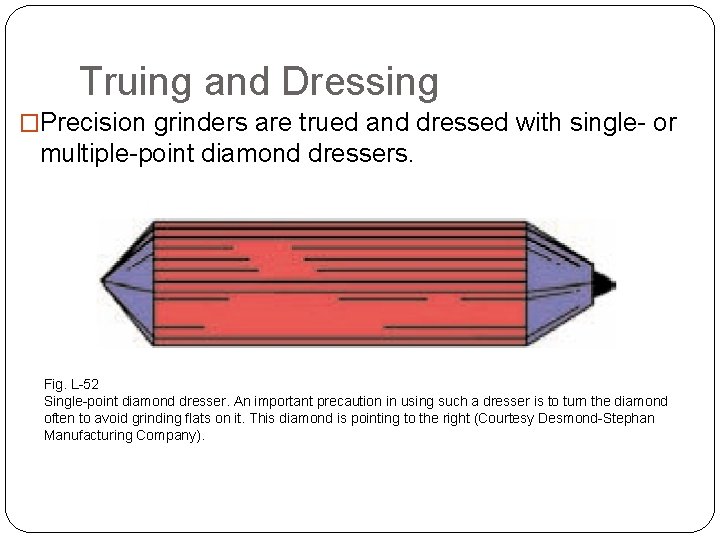 Truing and Dressing

□Precision grinders are trued and dressed with single- or multiple-point diamond dressers.

Fig. L-52
Single-point diamond dresser. An important precaution in using such a dresser is to turn the diamond often to avoid grinding flats on it. This diamond is pointing to the right (Courtesy Desmond-Stephan Manufacturing Company).